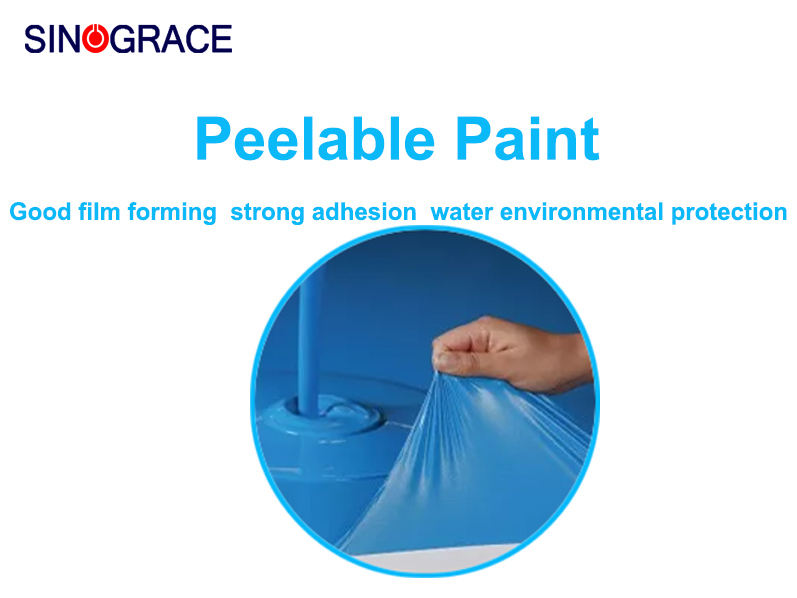 SINOGRACE

Peelable Paint

Good film forming strong adhesion water environmental protection